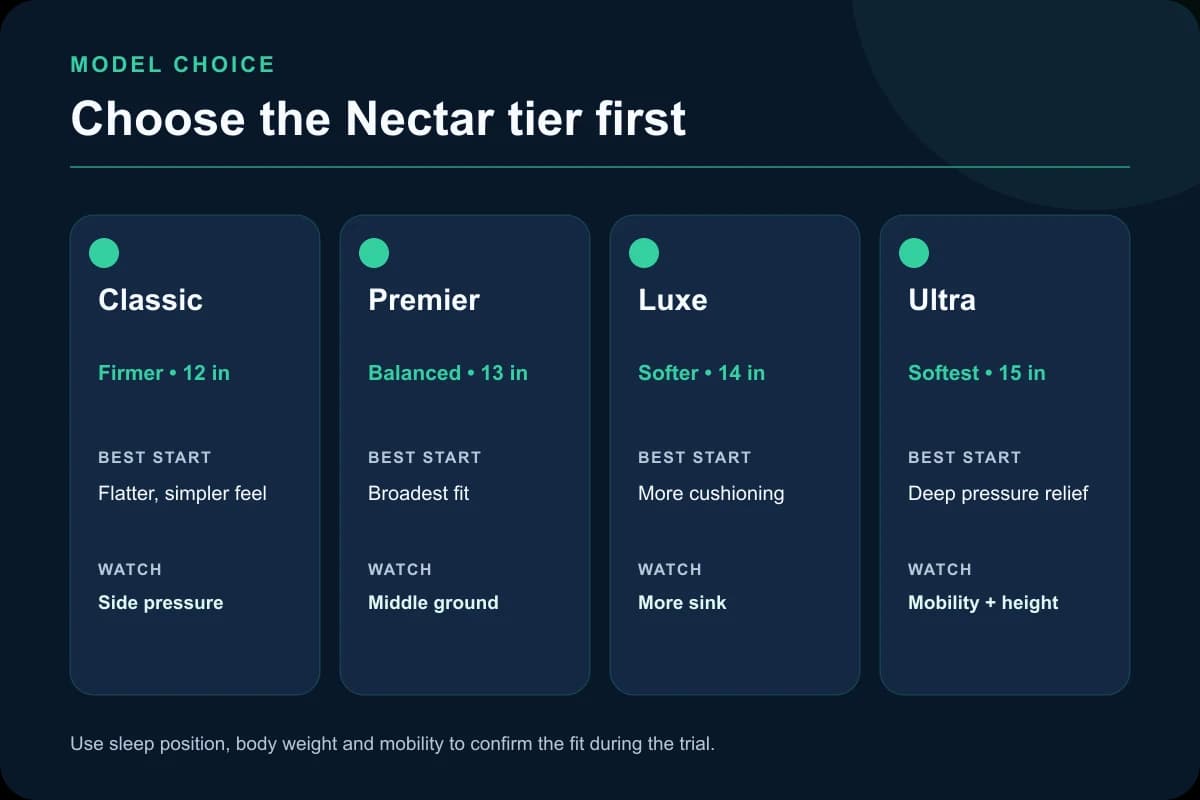 MODEL CHOICE

Choose the Nectar tier first

Classic

Firmer • 12 in

BEST START

Flatter, simpler feel

WATCH

Side pressure

Premier

Balanced • 13 in

BEST START

Broadest fit

WATCH

Middle ground

Luxe

Softer • 14 in

BEST START

More cushioning

WATCH

More sink

Ultra

Softest • 15 in

BEST START

Deep pressure relief

WATCH

Mobility + height

Use sleep position, body weight and mobility to confirm the fit during the trial.